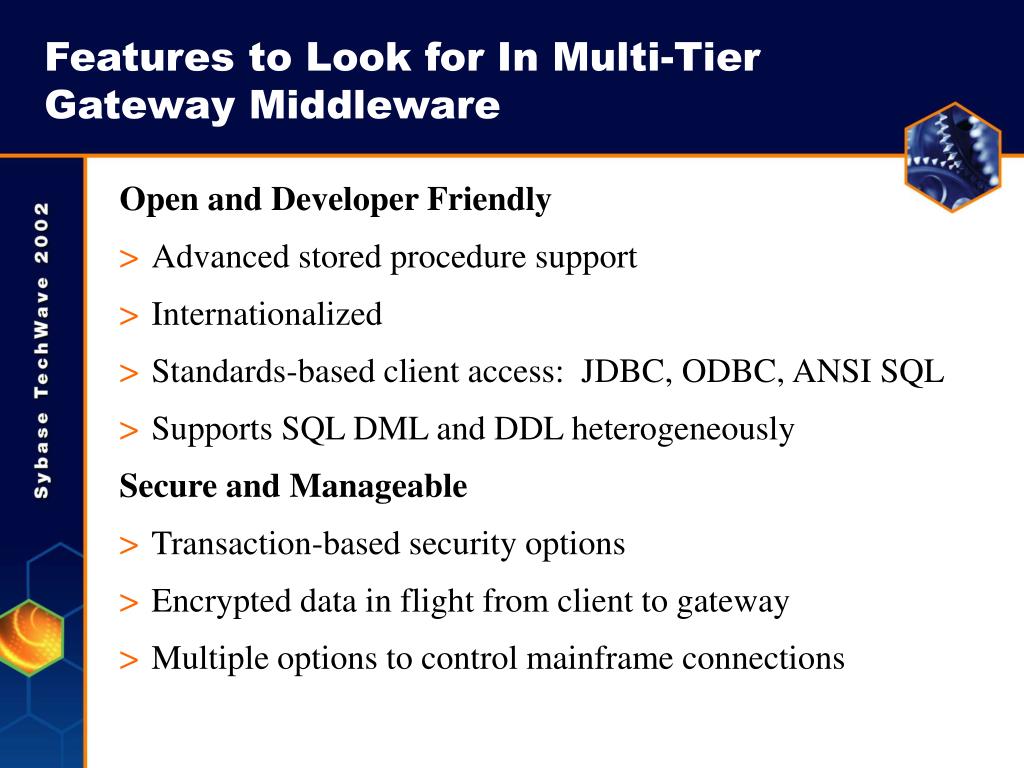 Features to Look for In Multi-Tier Gateway Middleware

Sybase TechWave 2002

Open and Developer Friendly

> Advanced stored procedure support

> Internationalized

> Standards-based client access: JDBC, ODBC, ANSI SQL

> Supports SQL DML and DDL heterogeneously

Secure and Manageable

> Transaction-based security options

> Encrypted data in flight from client to gateway

> Multiple options to control mainframe connections